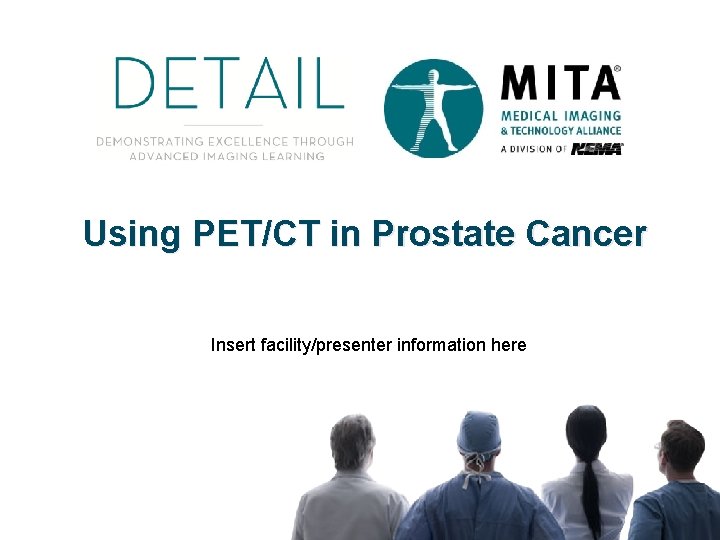 DETAIL

DEMONSTRATING EXCELLENCE THROUGH ADVANCED IMAGING LEARNING

MITA®
MEDICAL IMAGING
& TECHNOLOGY ALLIANCE
A DIVISION OF NEMA

Using PET/CT in Prostate Cancer

Insert facility/presenter information here